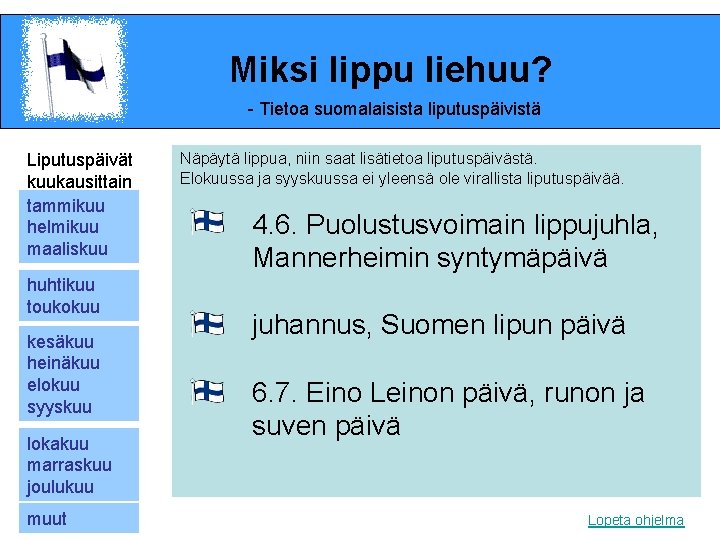 Miksi lippu liehuu?

- Tietoa suomalaisista liputuspäivistä

Liputuspäivät kuukausittain

tammikuu
helmikuu
maaliskuu

huhtikuu
toukokuu

kesäkuu
heinäkuu
elokuu
syyskuu

lokakuu
marraskuu
joulukuu

muut

Näpäytä lippua, niin saat lisätietoa liputuspäivästä.
Elokuussa ja syyskuussa ei yleensä ole virallista liputuspäivää.

4.6. Puolustusvoimain lippujuhla, Mannerheimin syntymäpäivä

juhannus, Suomen lipun päivä

6.7. Eino Leinon päivä, runon ja suven päivä

Lopeta ohjelma